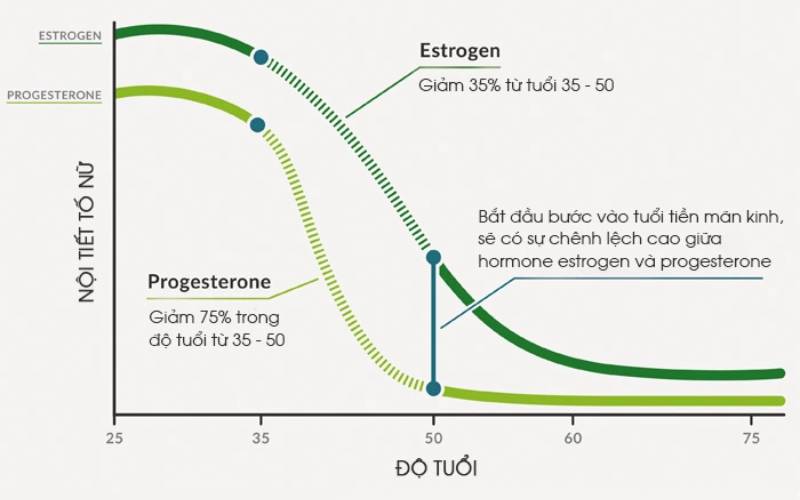 ESTROGEN

PROGESTERONE

NỘI TIẾT TỐ NỮ

Estrogen
Giảm 35% từ tuổi 35 - 50

Bắt đầu bước vào tuổi tiền mãn kinh, sẽ có sự chênh lệch cao giữa hormone estrogen và progesterone

Progesterone
Giảm 75% trong độ tuổi từ 35 - 50

25
35
50
60
75

ĐỘ TUỔI